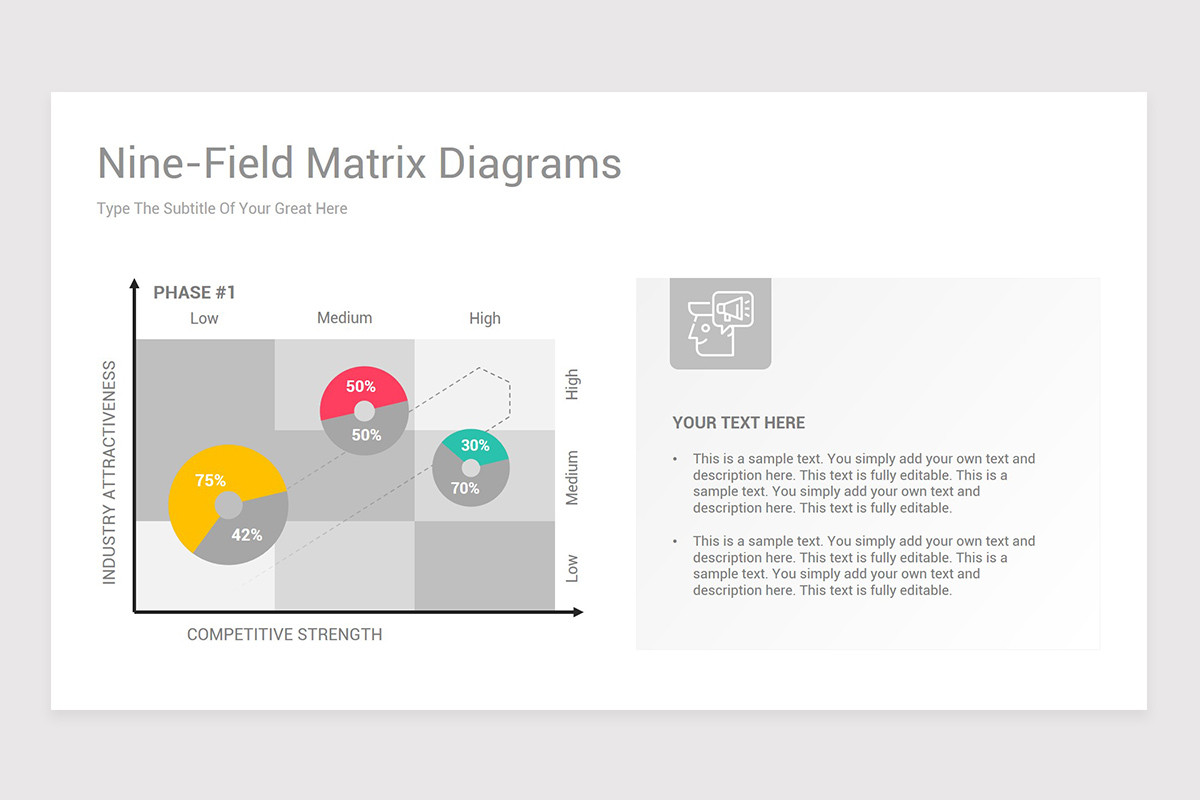 Nine-Field Matrix Diagrams

Type The Subtitle Of Your Great Here

PHASE #1

Low

Medium

High

INDUSTRY ATTRACTIVENESS

High

Medium

Low

50%

50%

30%

70%

75%

42%

COMPETITIVE STRENGTH

YOUR TEXT HERE

• This is a sample text. You simply add your own text and description here. This text is fully editable. This is a sample text. You simply add your own text and description here. This text is fully editable.

• This is a sample text. You simply add your own text and description here. This text is fully editable. This is a sample text. You simply add your own text and description here. This text is fully editable.